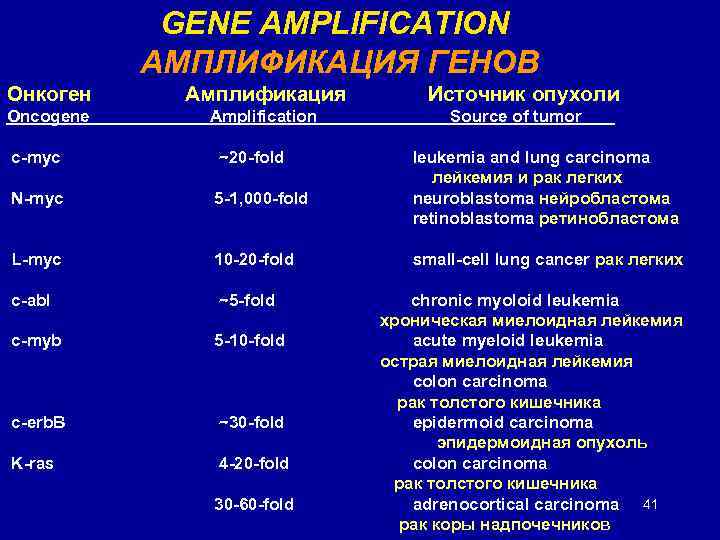 GENE AMPLIFICATION
АМПЛИФИКАЦИЯ ГЕНОВ

| Онкоген Oncogene | Амплификация Amplification | Источник опухоли Source of tumor |
|---|---|---|
| c-myc | ~20-fold | leukemia and lung carcinoma лейкемия и рак легких |
| N-myc | 5-1,000-fold | neuroblastoma нейробластома retinoblastoma ретинобластома |
| L-myc | 10-20-fold | small-cell lung cancer рак легких |
| c-abl | ~5-fold | chronic myoloid leukemia хроническая миелоидная лейкемия |
| c-myb | 5-10-fold | acute myeloid leukemia острая миелоидная лейкемия colon carcinoma рак толстого кишечника |
| c-erbB | ~30-fold | epidermoid carcinoma эпидермоидная опухоль |
| K-ras | 4-20-fold | colon carcinoma рак толстого кишечника |
| | 30-60-fold | adrenocortical carcinoma рак коры надпочечников |

41